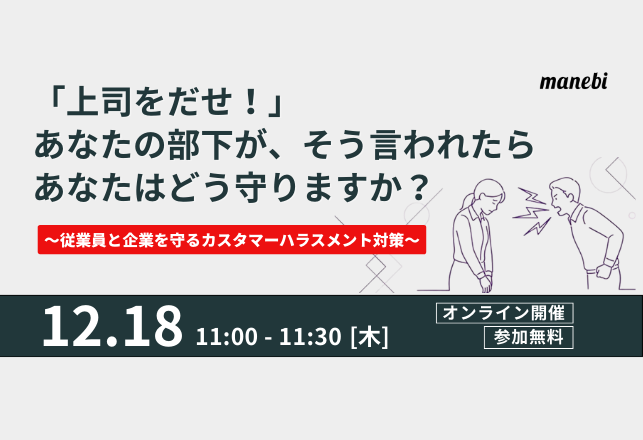 manebi

「上司をだせ！」
あなたの部下が、そう言われたら
あなたはどう守りますか？

～従業員と企業を守るカスタマーハラスメント対策～

12.18 11:00 - 11:30 [木]

オンライン開催
参加無料